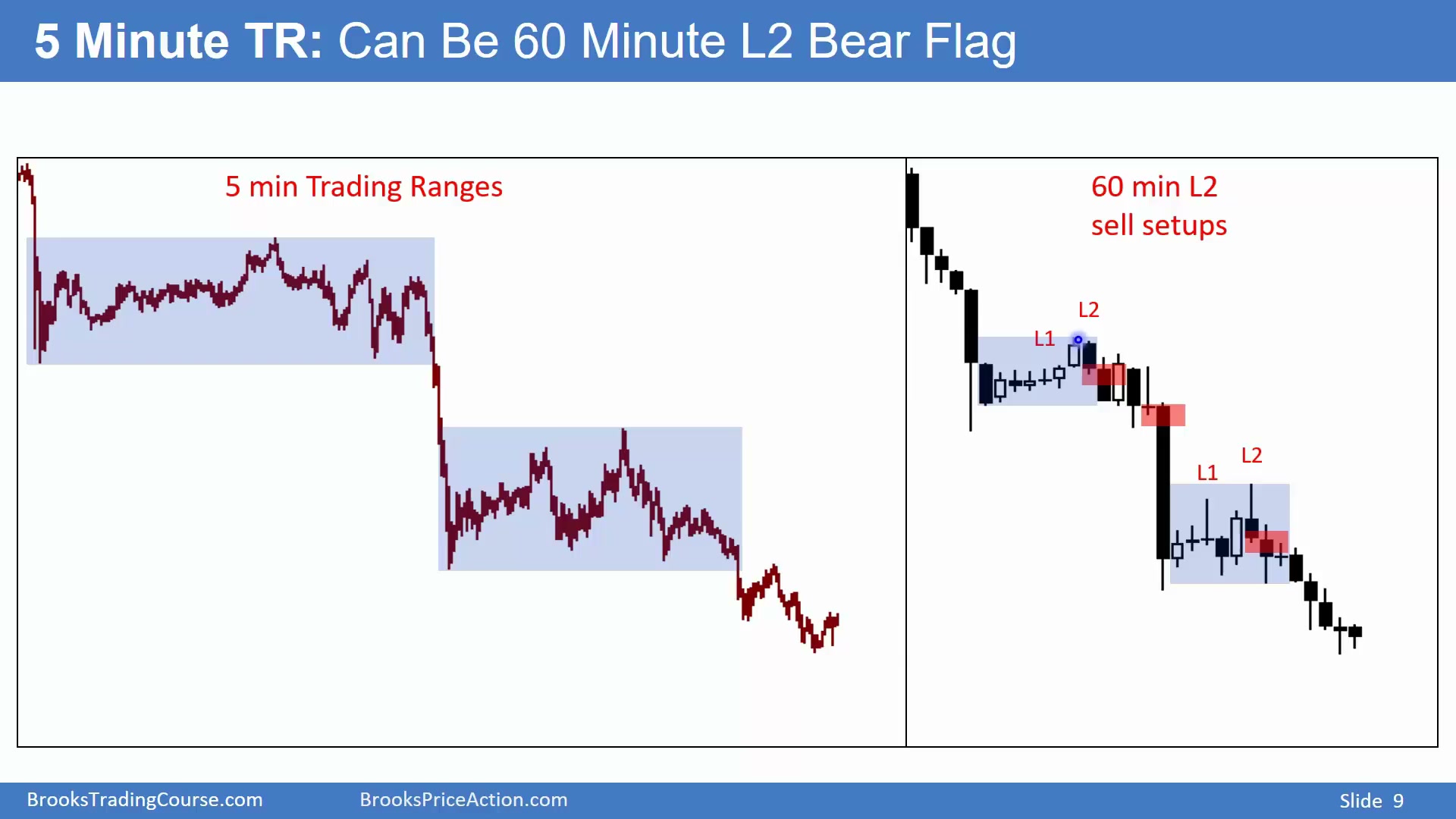 5 Minute TR: Can Be 60 Minute L2 Bear Flag

5 min Trading Ranges

60 min L2
sell setups

L2

L1

L2

L1

BrooksTradingCourse.com BrooksPriceAction.com Slide 9